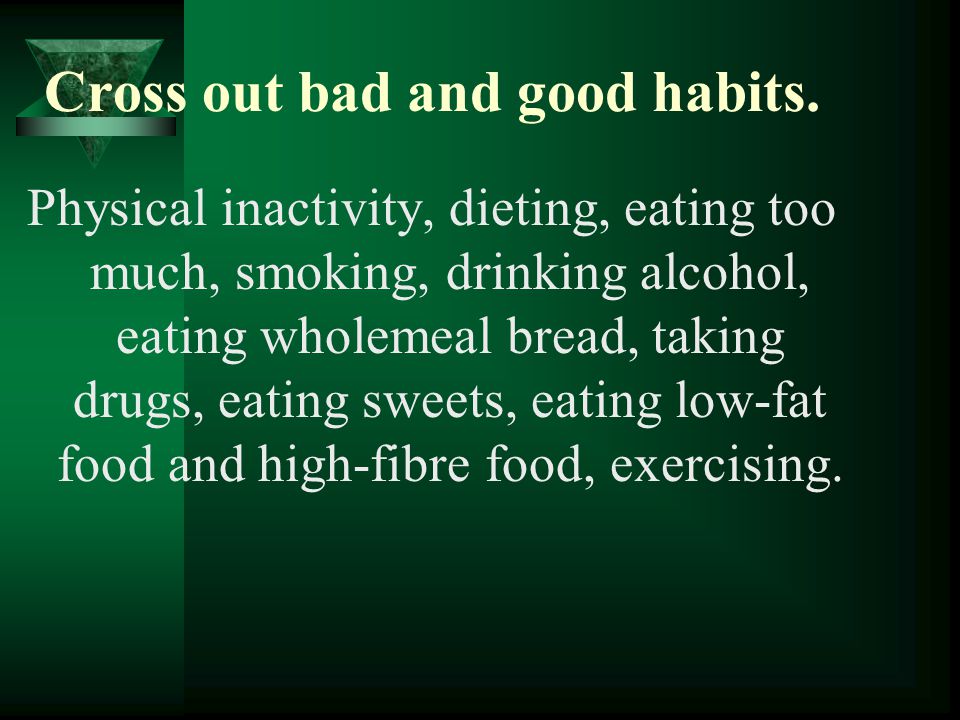 Cross out bad and good habits.

Physical inactivity, dieting, eating too much, smoking, drinking alcohol, eating wholemeal bread, taking drugs, eating sweets, eating low-fat food and high-fibre food, exercising.